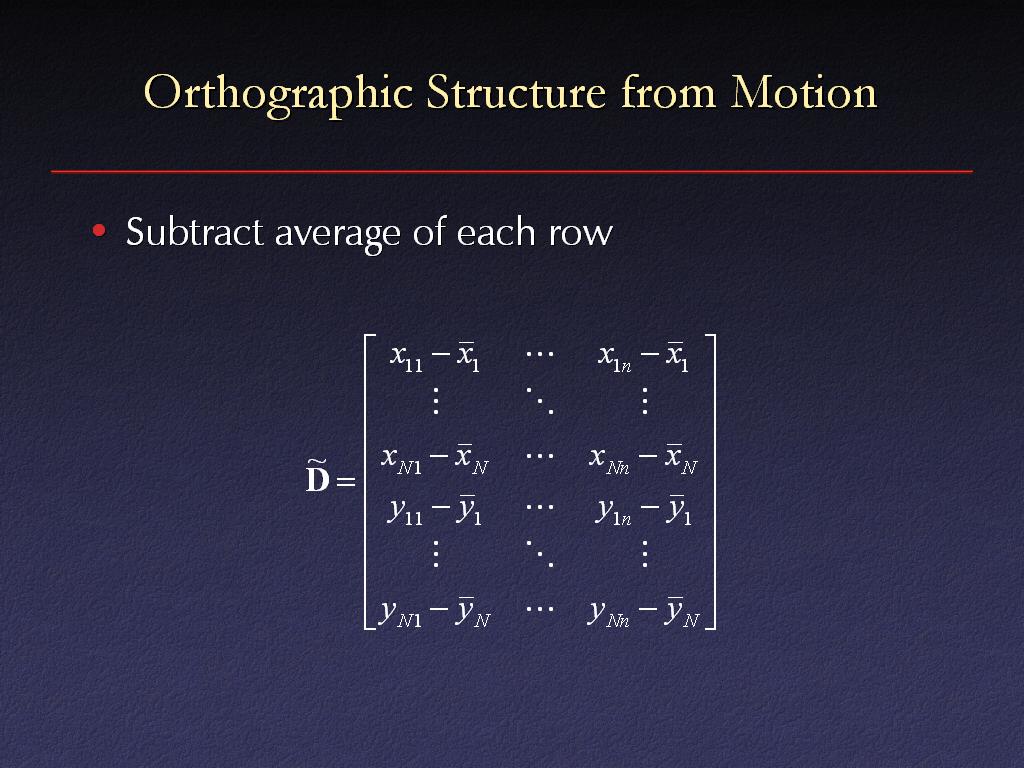 Orthographic Structure from Motion

• Subtract average of each row

$\tilde{\mathbf{D}} = \begin{bmatrix} x_{11} - \bar{x}_1 & \cdots & x_{1n} - \bar{x}_1 \\ \vdots & \ddots & \vdots \\ x_{N1} - \bar{x}_N & \cdots & x_{Nn} - \bar{x}_N \\ y_{11} - \bar{y}_1 & \cdots & y_{1n} - \bar{y}_1 \\ \vdots & \ddots & \vdots \\ y_{N1} - \bar{y}_N & \cdots & y_{Nn} - \bar{y}_N \end{bmatrix}$